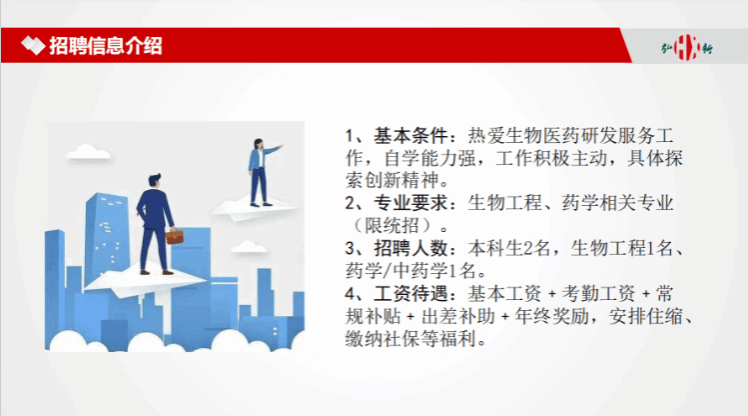 招聘信息介绍

弘 HX 新

1、基本条件：热爱生物医药研发服务工作，自学能力强，工作积极主动，具体探索创新精神。
2、专业要求：生物工程、药学相关专业（限统招）。
3、招聘人数：本科生2名，生物工程1名、药学/中药学1名。
4、工资待遇：基本工资 + 考勤工资 + 常规补贴 + 出差补助 + 年终奖励，安排住缩、缴纳社保等福利。